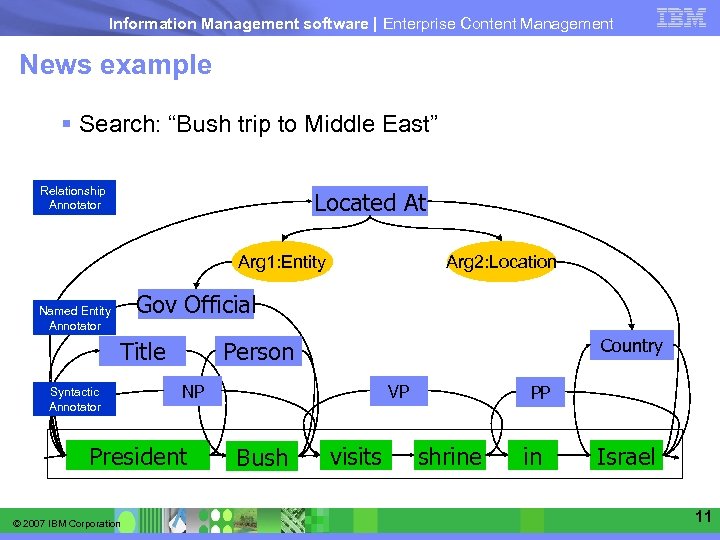 Information Management software | Enterprise Content Management

IBM

News example

▪ Search: “Bush trip to Middle East”

Relationship Annotator

Located At

Arg1:Entity

Arg2:Location

Named Entity Annotator

Gov Official

Title

Person

Country

Syntactic Annotator

NP

VP

PP

President

Bush

visits

shrine

in

Israel

© 2007 IBM Corporation

11